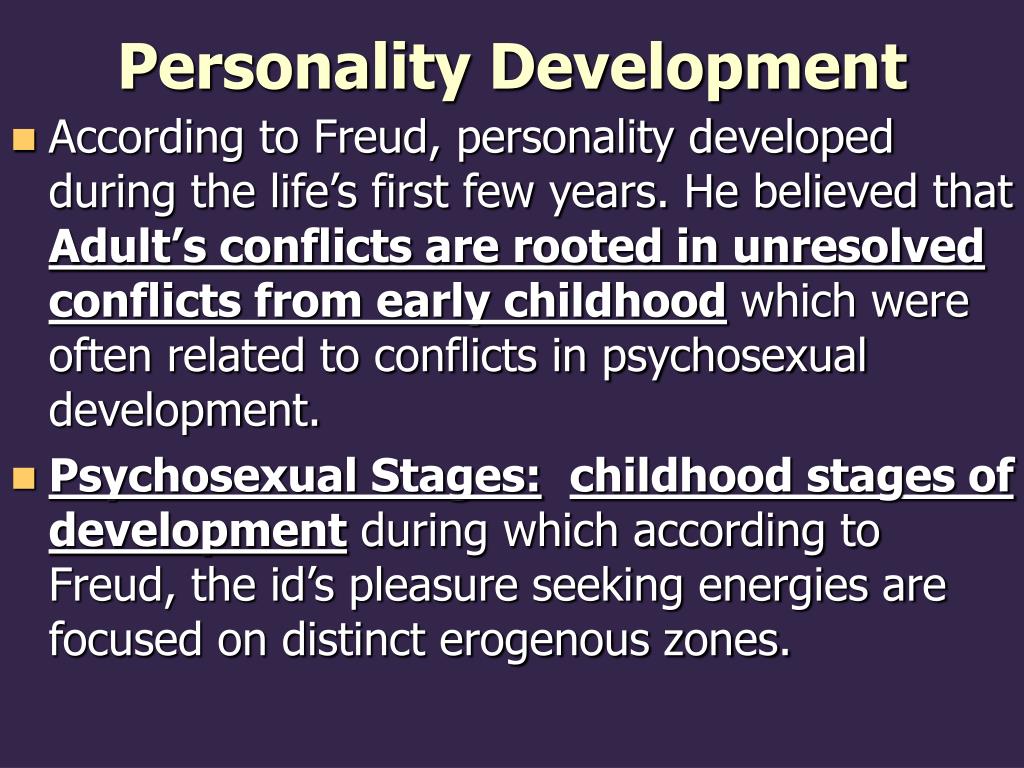 Personality Development

According to Freud, personality developed during the life’s first few years. He believed that Adult’s conflicts are rooted in unresolved conflicts from early childhood which were often related to conflicts in psychosexual development.

Psychosexual Stages: childhood stages of development during which according to Freud, the id’s pleasure seeking energies are focused on distinct erogenous zones.